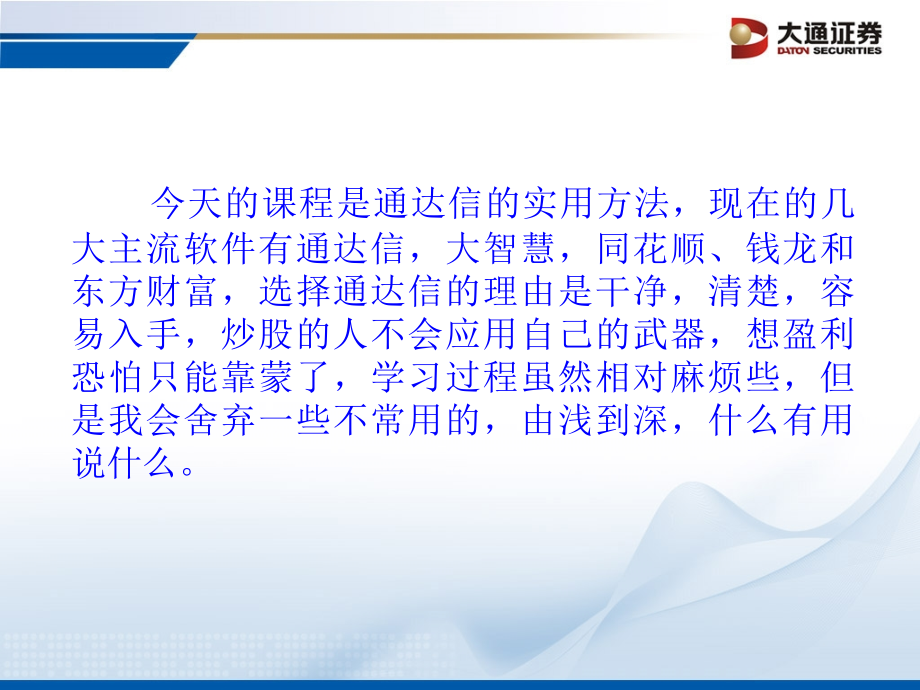 大通证券
DATON SECURITIES

今天的课程是通达信的实用方法，现在的几大主流软件有通达信，大智慧，同花顺、钱龙和东方财富，选择通达信的理由是干净，清楚，容易入手，炒股的人不会应用自己的武器，想盈利恐怕只能靠蒙了，学习过程虽然相对麻烦些，但是我会舍弃一些不常用的，由浅到深，什么有用说什么。